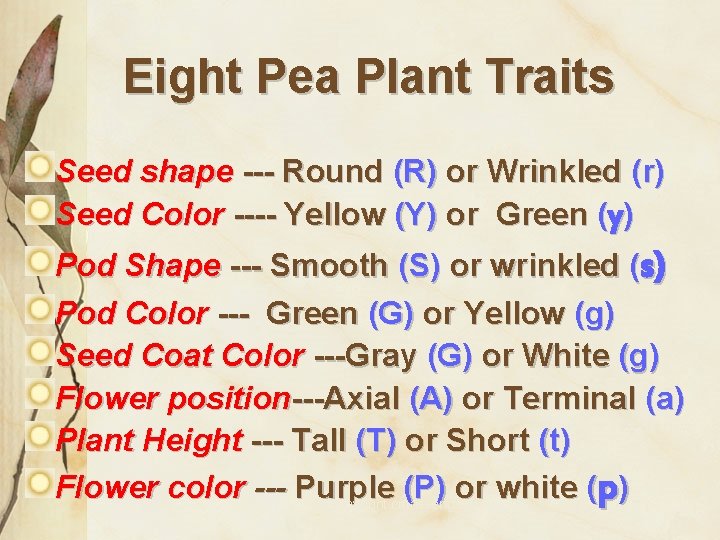 Eight Pea Plant Traits

Seed shape --- Round (R) or Wrinkled (r)
Seed Color ---- Yellow (Y) or Green (y)
Pod Shape --- Smooth (S) or wrinkled (s)
Pod Color --- Green (G) or Yellow (g)
Seed Coat Color ---Gray (G) or White (g)
Flower position---Axial (A) or Terminal (a)
Plant Height --- Tall (T) or Short (t)
Flower color --- Purple (P) or white (p)